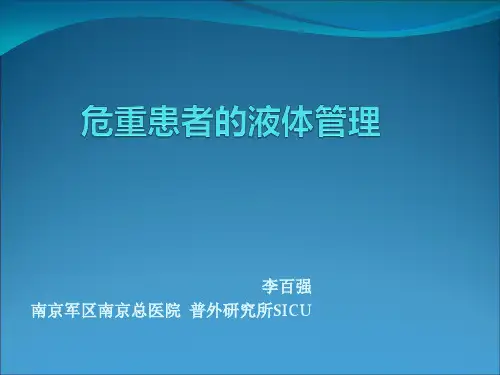 危重患者的液体管理

李百强
南京军区南京总医院 普外研究所SICU